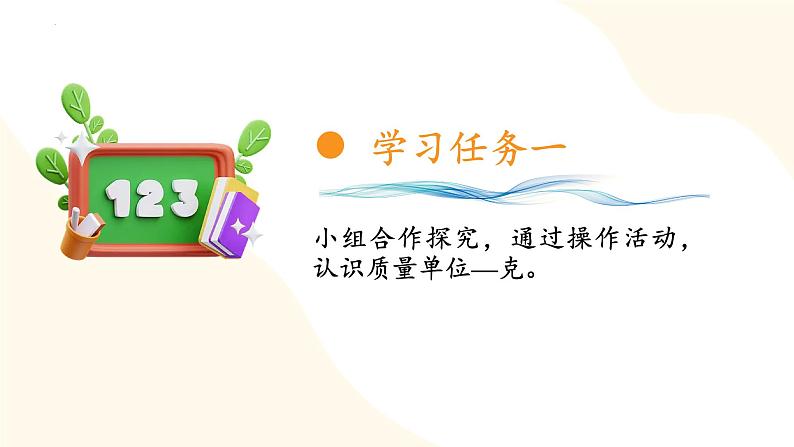 123

学习任务一

小组合作探究，通过操作活动，认识质量单位—克。